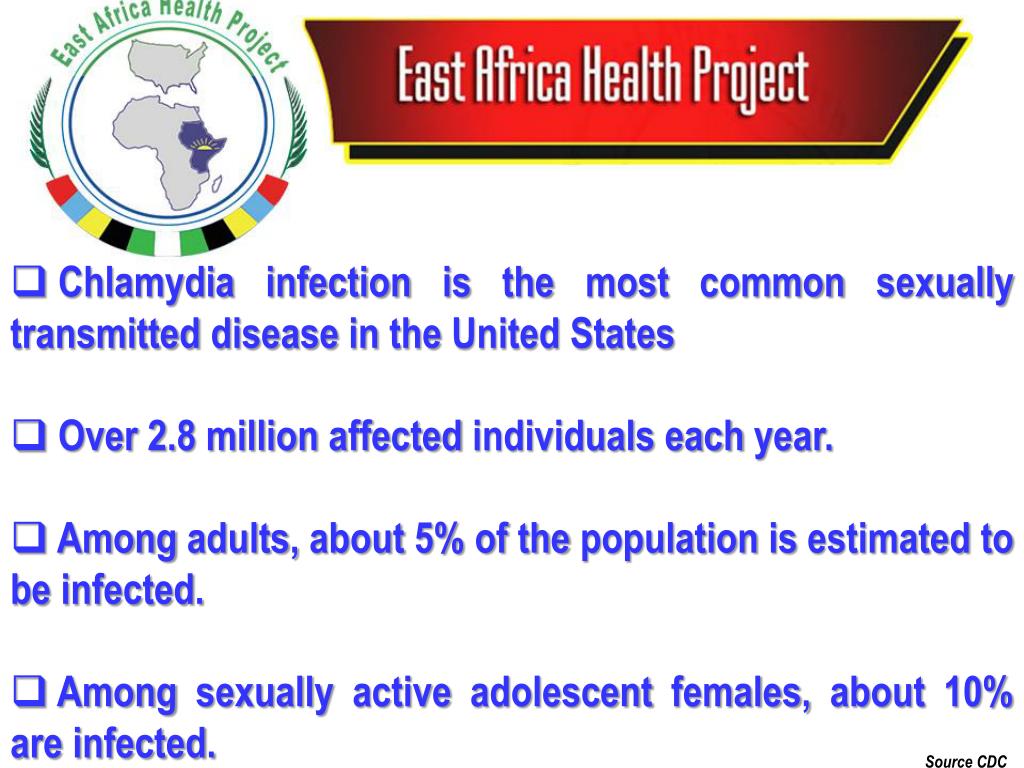 East Africa Health Project

East Africa Health Project

❑ Chlamydia infection is the most common sexually transmitted disease in the United States

❑ Over 2.8 million affected individuals each year.

❑ Among adults, about 5% of the population is estimated to be infected.

❑ Among sexually active adolescent females, about 10% are infected.

Source CDC